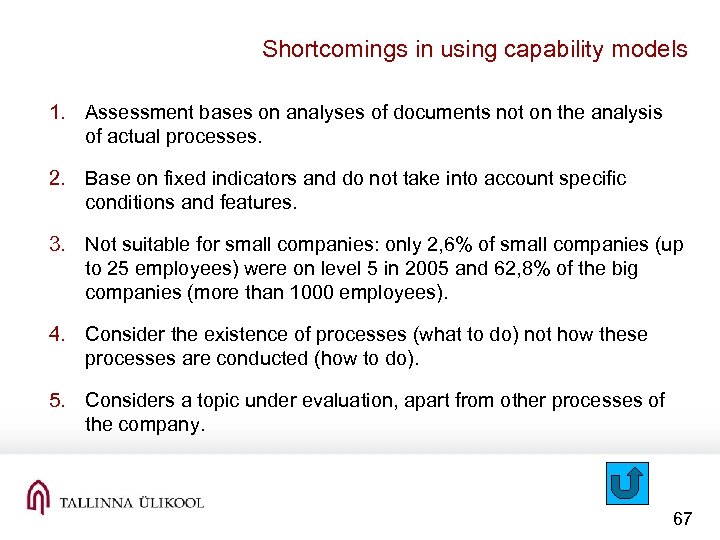 Shortcomings in using capability models

1. Assessment bases on analyses of documents not on the analysis of actual processes.

2. Base on fixed indicators and do not take into account specific conditions and features.

3. Not suitable for small companies: only 2,6% of small companies (up to 25 employees) were on level 5 in 2005 and 62,8% of the big companies (more than 1000 employees).

4. Consider the existence of processes (what to do) not how these processes are conducted (how to do).

5. Considers a topic under evaluation, apart from other processes of the company.

TALLINNA ÜLIKOOL

67